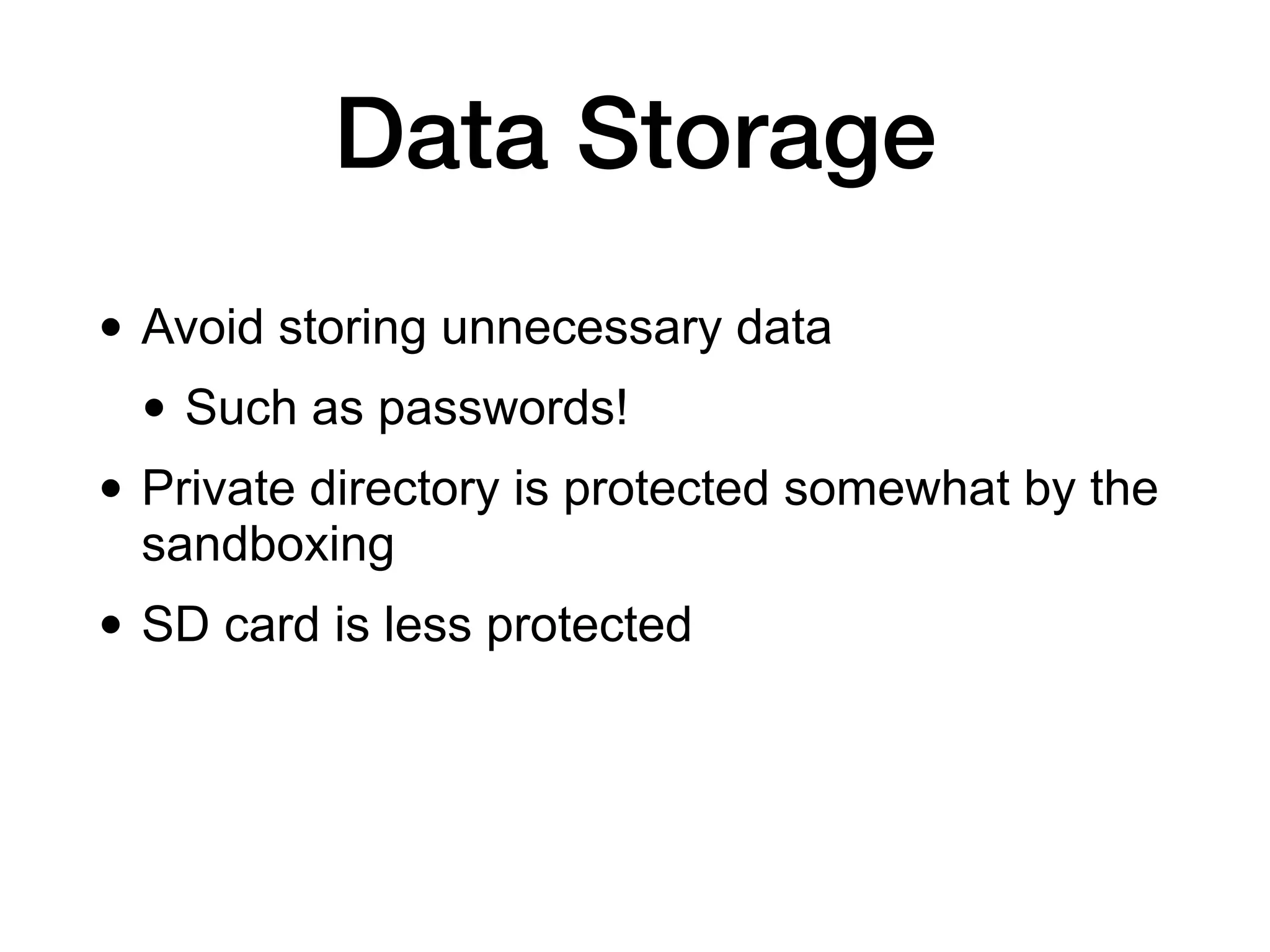 Data Storage

• Avoid storing unnecessary data

  • Such as passwords!

• Private directory is protected somewhat by the sandboxing

• SD card is less protected